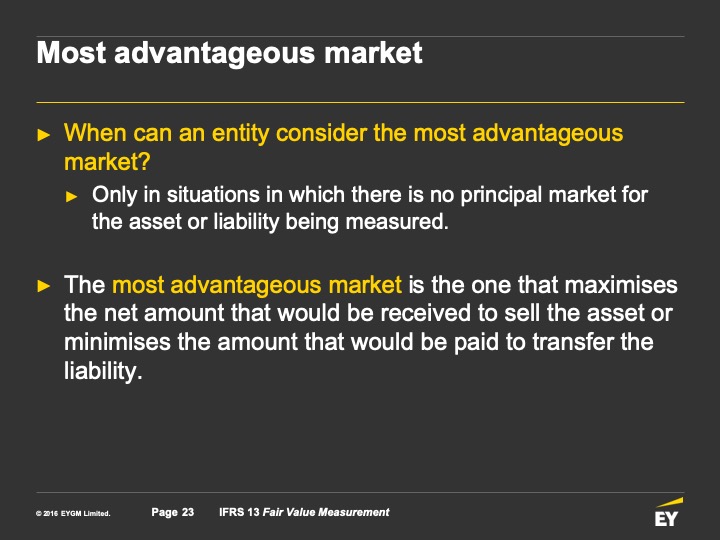 Most advantageous market

► When can an entity consider the most advantageous market?

► Only in situations in which there is no principal market for the asset or liability being measured.

► The most advantageous market is the one that maximises the net amount that would be received to sell the asset or minimises the amount that would be paid to transfer the liability.

© 2016 EYGM Limited. Page 23 IFRS 13 Fair Value Measurement

EY